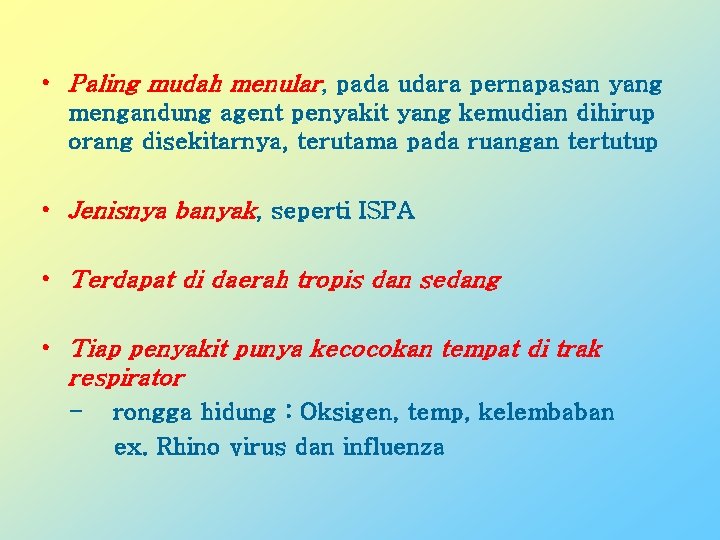 • Paling mudah menular, pada udara pernapasan yang mengandung agent penyakit yang kemudian dihirup orang disekitarnya, terutama pada ruangan tertutup

• Jenisnya banyak, seperti ISPA

• Terdapat di daerah tropis dan sedang

• Tiap penyakit punya kecocokan tempat di trak respirator
– rongga hidung : Oksigen, temp, kelembaban
ex. Rhino virus dan influenza